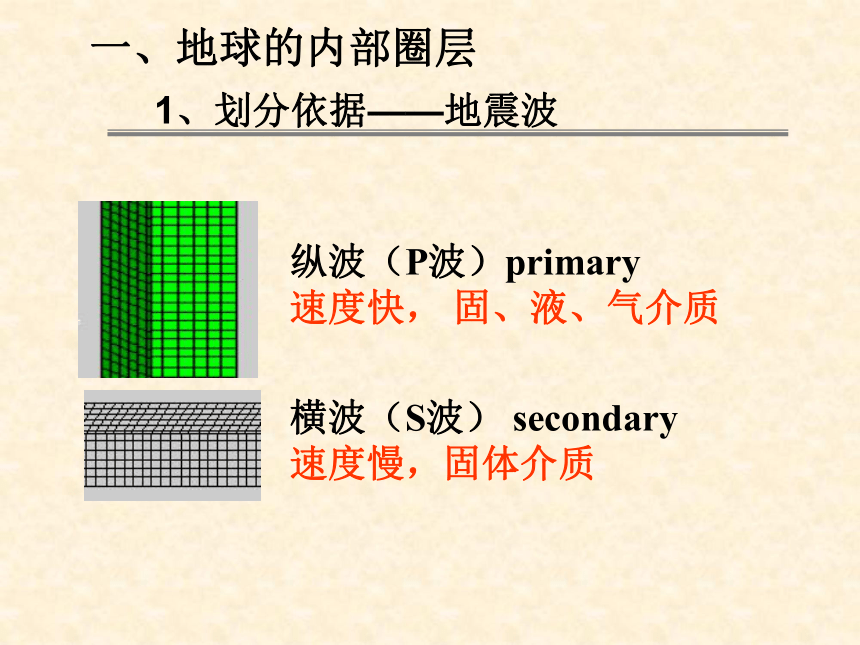 一、地球的内部圈层

1、划分依据——地震波

纵波（P波）primary
速度快， 固、液、气介质

横波（S波） secondary
速度慢，固体介质